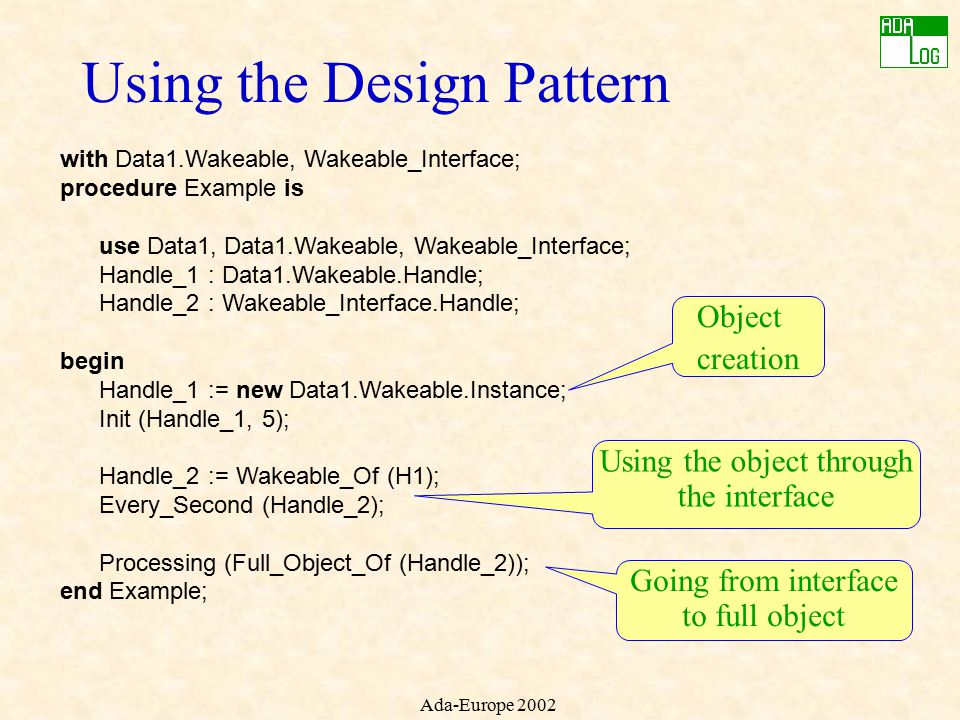 ADA LOG

Using the Design Pattern

with Data1.Wakeable, Wakeable_Interface;
procedure Example is

use Data1, Data1.Wakeable, Wakeable_Interface;
Handle_1 : Data1.Wakeable.Handle;
Handle_2 : Wakeable_Interface.Handle;

begin
Handle_1 := new Data1.Wakeable.Instance;
Init (Handle_1, 5);

Handle_2 := Wakeable_Of (H1);
Every_Second (Handle_2);

Processing (Full_Object_Of (Handle_2));
end Example;

Object creation

Using the object through the interface

Going from interface to full object

Ada-Europe 2002